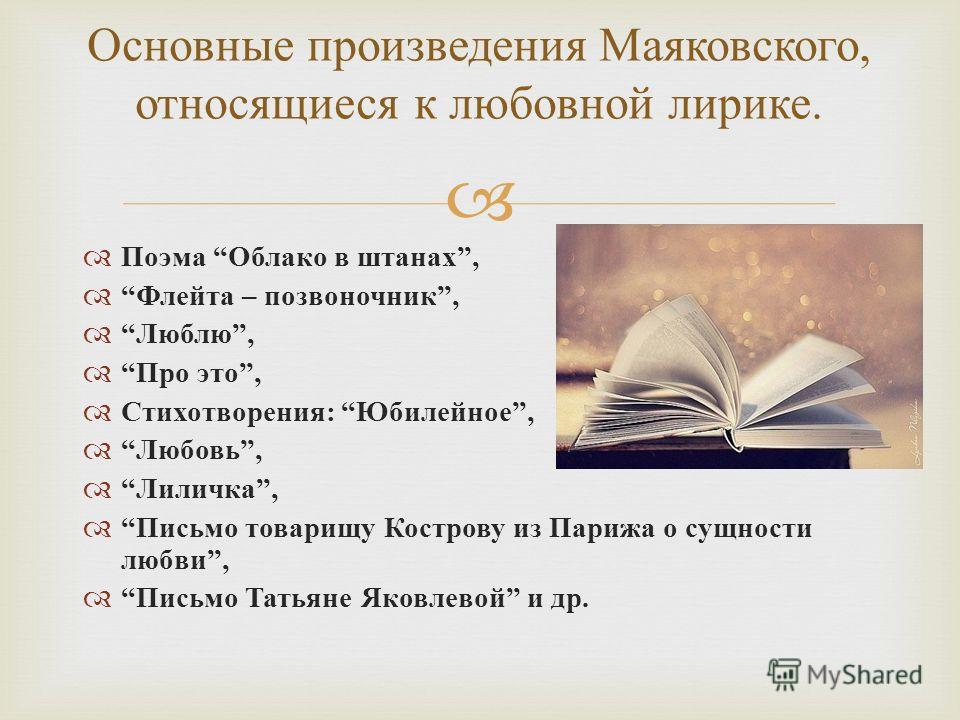 Основные произведения Маяковского, относящиеся к любовной лирике.

Поэма “Облако в штанах”,
“Флейта – позвоночник”,
“Люблю”,
“Про это”,
Стихотворения: “Юбилейное”,
“Любовь”,
“Лиличка”,
“Письмо товарищу Кострову из Парижа о сущности любви”,
“Письмо Татьяне Яковлевой” и др.

MyShared